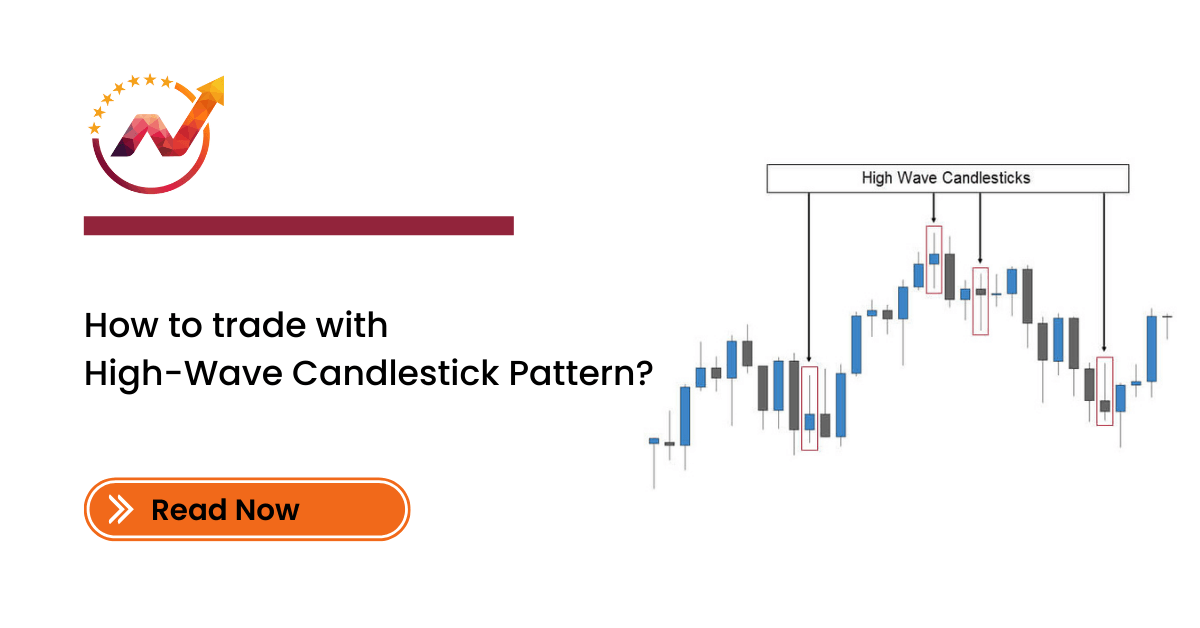 How to trade with
High-Wave Candlestick Pattern?

Read Now

High Wave Candlesticks